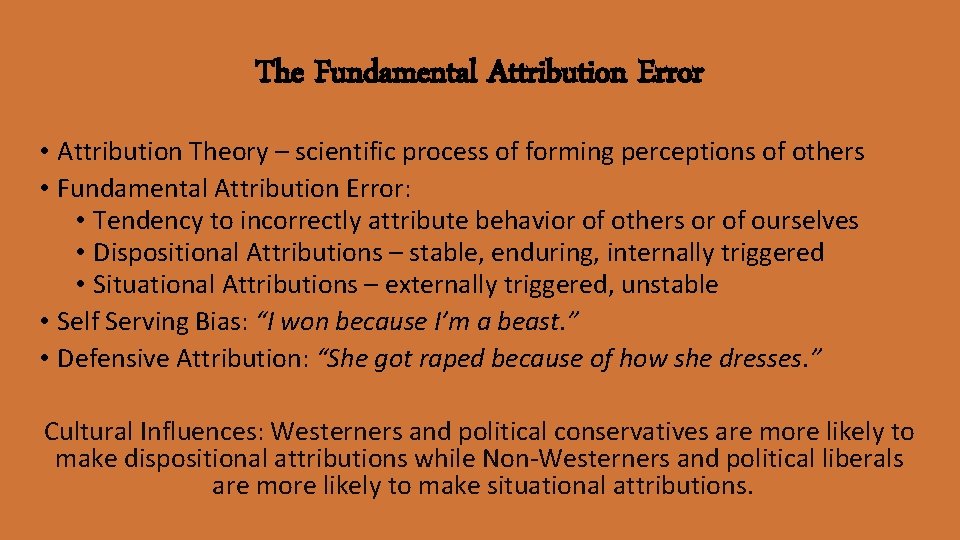 The Fundamental Attribution Error

• Attribution Theory – scientific process of forming perceptions of others
• Fundamental Attribution Error:
  • Tendency to incorrectly attribute behavior of others or of ourselves
  • Dispositional Attributions – stable, enduring, internally triggered
  • Situational Attributions – externally triggered, unstable
• Self Serving Bias: “I won because I’m a beast.”
• Defensive Attribution: “She got raped because of how she dresses.”

Cultural Influences: Westerners and political conservatives are more likely to make dispositional attributions while Non-Westerners and political liberals are more likely to make situational attributions.